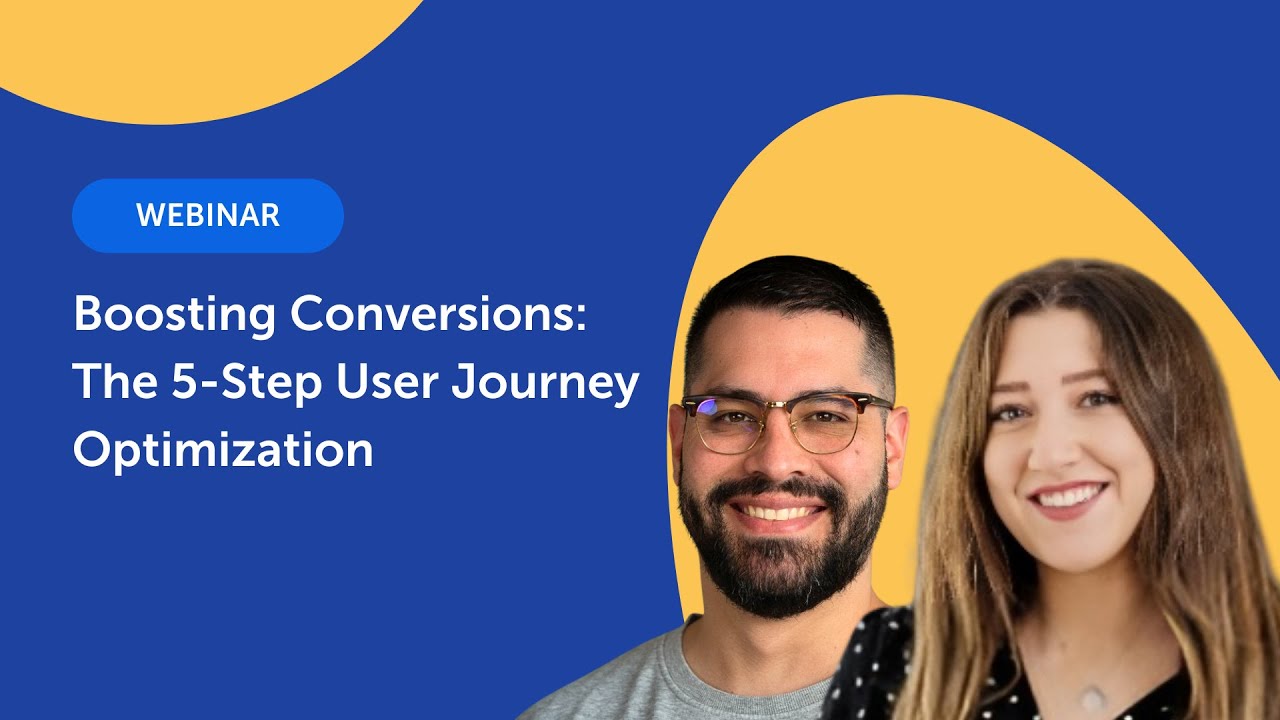 WEBINAR

Boosting Conversions: The 5-Step User Journey Optimization